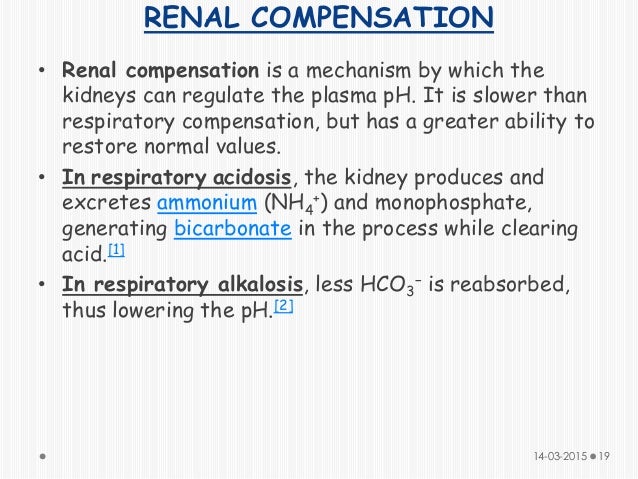 RENAL COMPENSATION

• Renal compensation is a mechanism by which the kidneys can regulate the plasma pH. It is slower than respiratory compensation, but has a greater ability to restore normal values.

• In respiratory acidosis, the kidney produces and excretes ammonium ($NH_4^+$) and monophosphate, generating bicarbonate in the process while clearing acid.[1]

• In respiratory alkalosis, less $HCO_3^-$ is reabsorbed, thus lowering the pH.[2]

14-03-2015 • 19